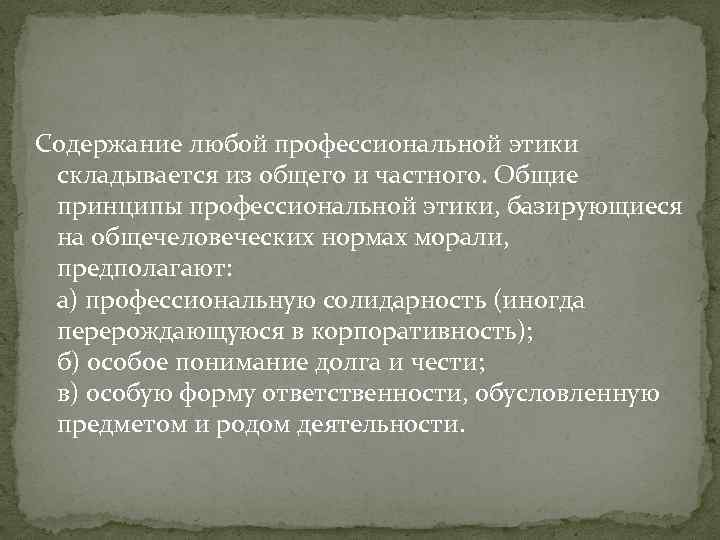 Содержание любой профессиональной этики складывается из общего и частного. Общие принципы профессиональной этики, базирующиеся на общечеловеческих нормах морали, предполагают:
а) профессиональную солидарность (иногда перерождающуюся в корпоративность);
б) особое понимание долга и чести;
в) особую форму ответственности, обусловленную предметом и родом деятельности.